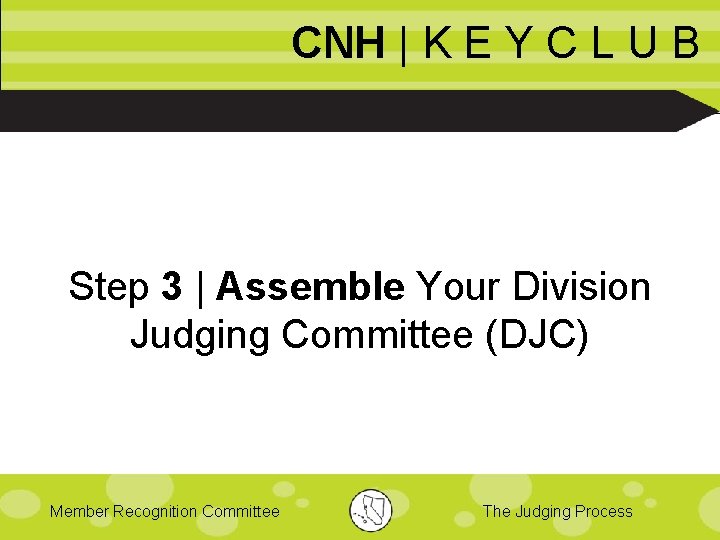 CNH | K E Y C L U B

Step 3 | Assemble Your Division Judging Committee (DJC)

Member Recognition Committee

The Judging Process